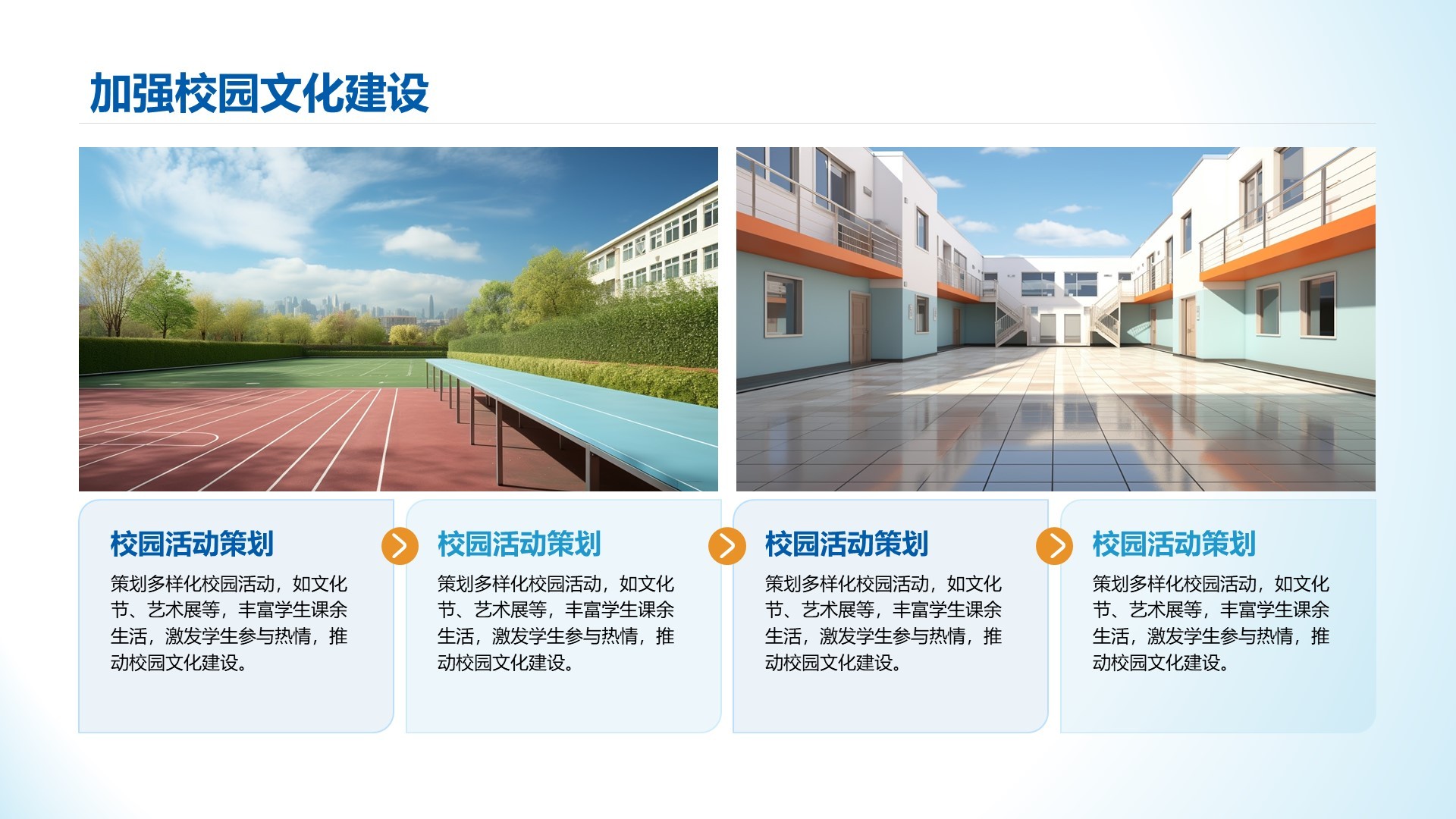 加强校园文化建设

校园活动策划

策划多样化校园活动，如文化节、艺术展等，丰富学生课余生活，激发学生参与热情，推动校园文化建设。

校园活动策划

策划多样化校园活动，如文化节、艺术展等，丰富学生课余生活，激发学生参与热情，推动校园文化建设。

校园活动策划

策划多样化校园活动，如文化节、艺术展等，丰富学生课余生活，激发学生参与热情，推动校园文化建设。

校园活动策划

策划多样化校园活动，如文化节、艺术展等，丰富学生课余生活，激发学生参与热情，推动校园文化建设。